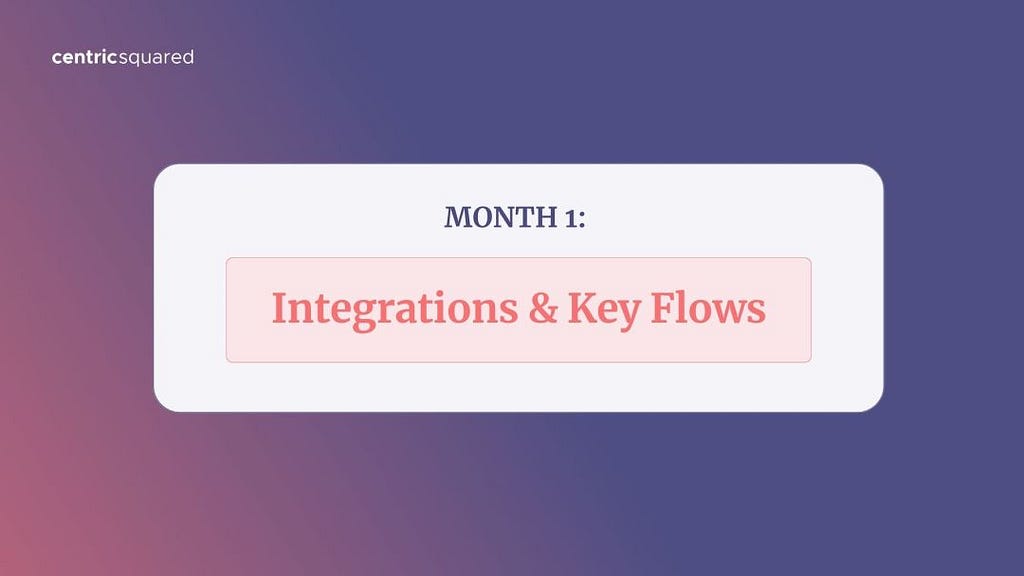 centricsquared

MONTH 1:

Integrations & Key Flows